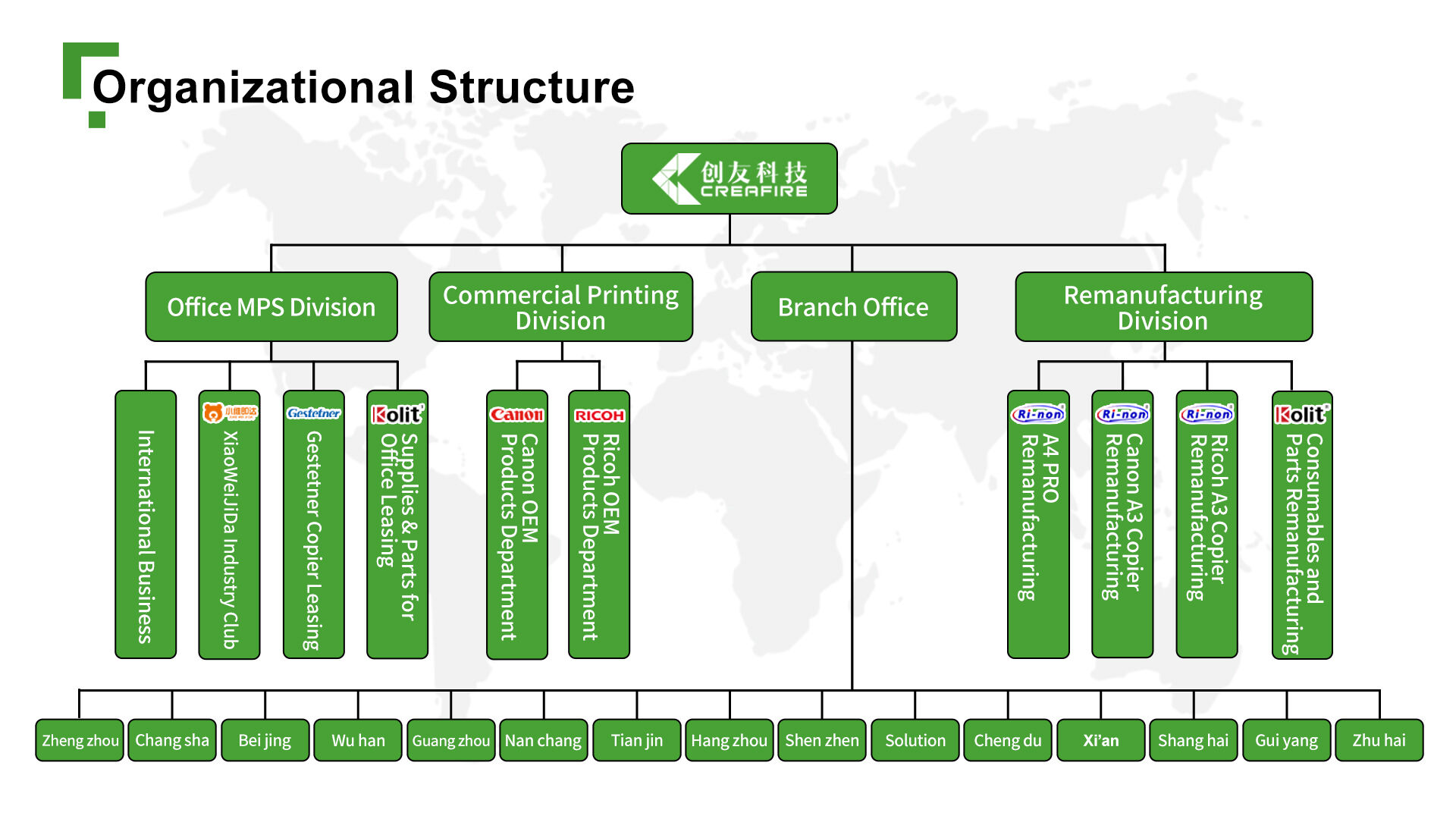 Organizational Structure

创友科技 CREAFIRE

Office MPS Division

Commercial Printing Division

Branch Office

Remanufacturing Division

International Business

小维即达 XiaoWeiJiDa Industry Club

Gestetner Gestetner Copier Leasing

Kolit Supplies & Parts for Office Leasing

Canon Canon OEM Products Department

RICOH Ricoh OEM Products Department

Ri-non A4 PRO Remanufacturing

Ri-non Canon A3 Copier Remanufacturing

Ri-non Ricoh A3 Copier Remanufacturing

Kolit Consumables and Parts Remanufacturing

Zheng zhou

Chang sha

Bei jing

Wu han

Guang zhou

Nan chang

Tian jin

Hang zhou

Shen zhen

Solution

Cheng du

Xi'an

Shang hai

Gui yang

Zhu hai